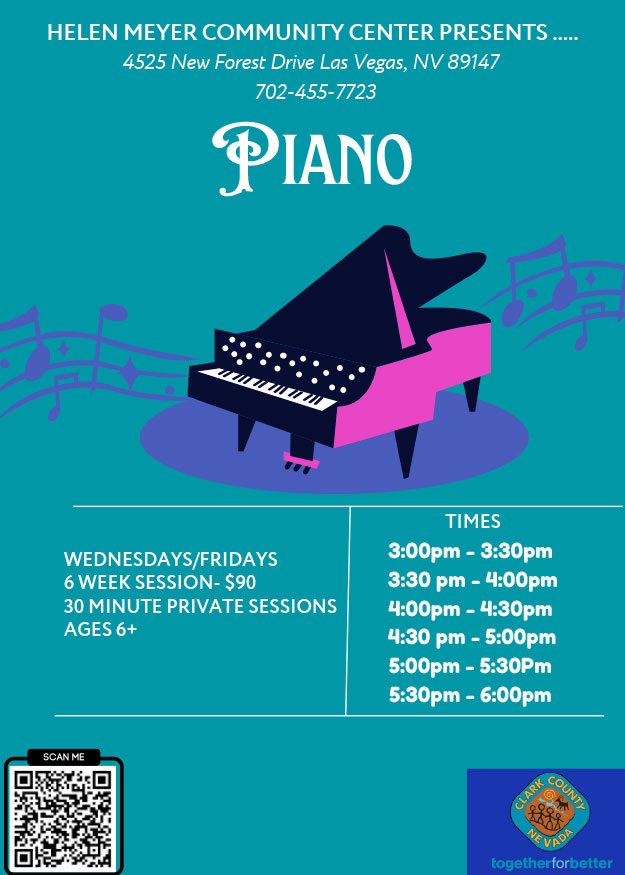 HELEN MEYER COMMUNITY CENTER PRESENTS .....
4525 New Forest Drive Las Vegas, NV 89147
702-455-7723

PIANO

WEDNESDAYS/FRIDAYS
6 WEEK SESSION- $90
30 MINUTE PRIVATE SESSIONS
AGES 6+

TIMES
3:00pm - 3:30pm
3:30 pm - 4:00pm
4:00pm - 4:30pm
4:30 pm - 5:00pm
5:00pm - 5:30Pm
5:30pm - 6:00pm

SCAN ME

CLARK COUNTY NEVADA
togetherforbetter